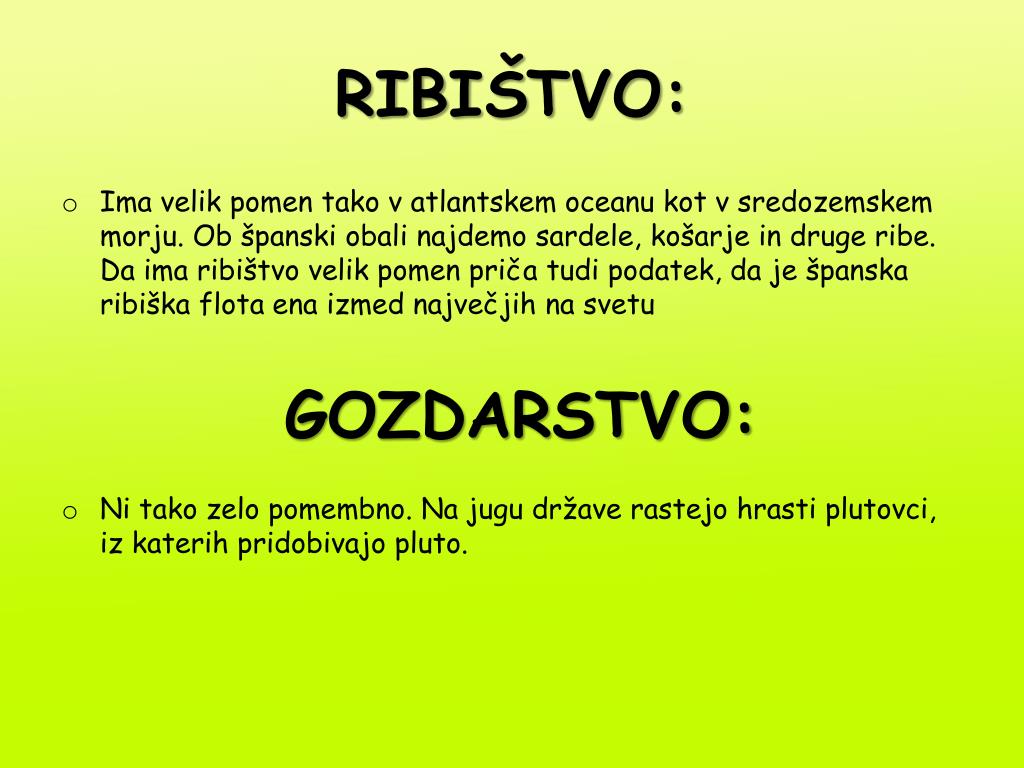 RIBIŠTVO:

o Ima velik pomen tako v atlantskem oceanu kot v sredozemskem morju. Ob španski obali najdemo sardele, košarje in druge ribe. Da ima ribištvo velik pomen priča tudi podatek, da je španska ribiška flota ena izmed največjih na svetu

GOZDARSTVO:

o Ni tako zelo pomembno. Na jugu države rastejo hrasti plutovci, iz katerih pridobivajo pluto.